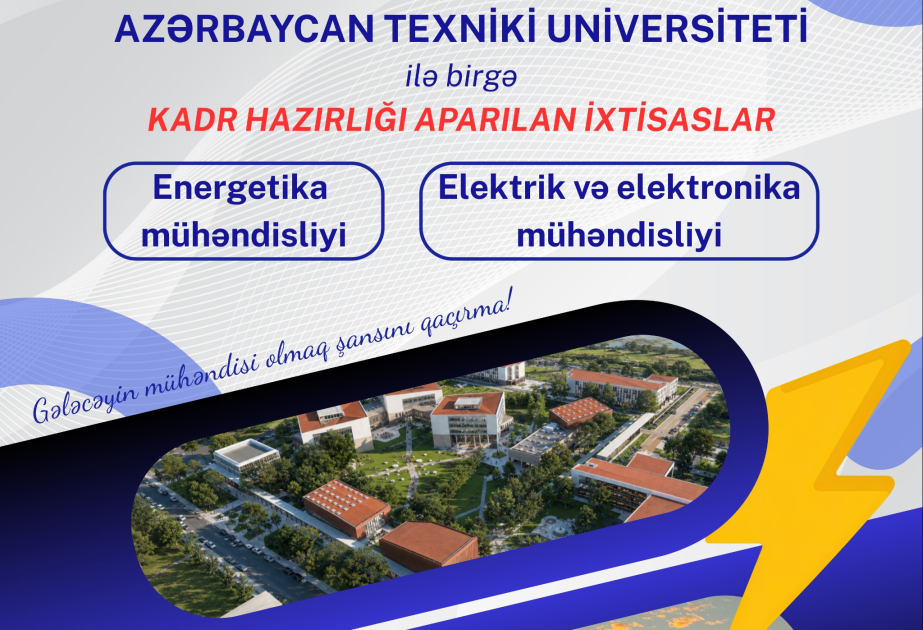 AZƏRBAYCAN TEXNİKİ UNİVERSİTETİ

ilə birgə

KADR HAZIRLIĞI APARILAN İXTİSASLAR

Energetika mühəndisliyi

Elektrik və elektronika mühəndisliyi

Gələcəyin mühəndisi olmaq şansını qaçırma!